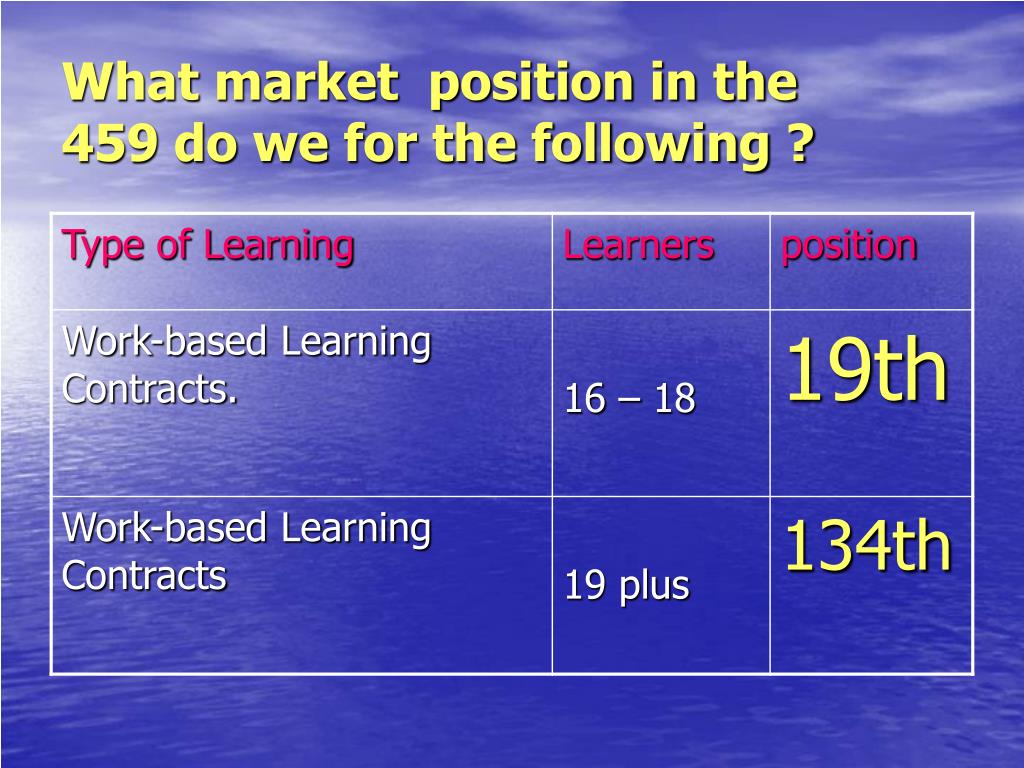 What market position in the 459 do we for the following ?

| Type of Learning | Learners | position |
|---|---|---|
| Work-based Learning Contracts. | 16 – 18 | 19th |
| Work-based Learning Contracts | 19 plus | 134th |